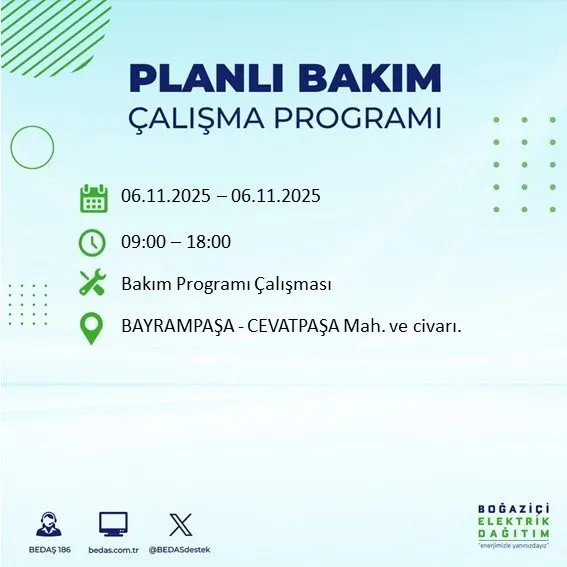 PLANLI BAKIM
ÇALIŞMA PROGRAMI

06.11.2025 – 06.11.2025

09:00 – 18:00

Bakım Programı Çalışması

BAYRAMPAŞA - CEVATPAŞA Mah. ve civarı.

BEDAŞ 186
bedas.com.tr
@BEDASdestek

BOĞAZİÇİ
ELEKTRİK
DAĞITIM
"enerjimizle yanınızdayız"